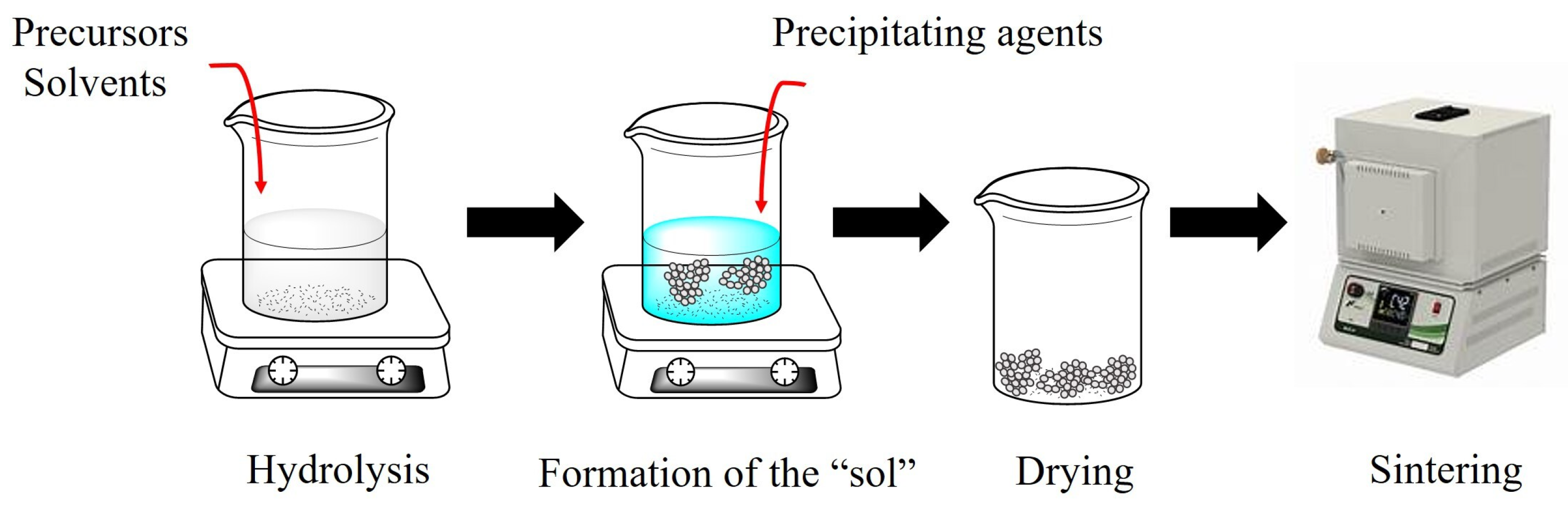 Precursors
Solvents

Precipitating agents

Hydrolysis

Formation of the “sol”

Drying

Sintering